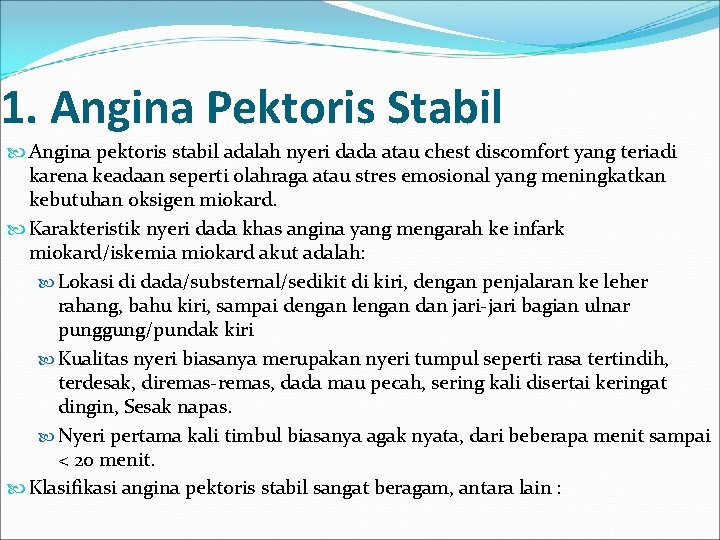 1. Angina Pektoris Stabil

Angina pektoris stabil adalah nyeri dada atau chest discomfort yang teriadi karena keadaan seperti olahraga atau stres emosional yang meningkatkan kebutuhan oksigen miokard.

Karakteristik nyeri dada khas angina yang mengarah ke infark miokard/iskemia miokard akut adalah:

Lokasi di dada/substernal/sedikit di kiri, dengan penjalaran ke leher rahang, bahu kiri, sampai dengan lengan dan jari-jari bagian ulnar punggung/pundak kiri

Kualitas nyeri biasanya merupakan nyeri tumpul seperti rasa tertindih, terdesak, diremas-remas, dada mau pecah, sering kali disertai keringat dingin, Sesak napas.

Nyeri pertama kali timbul biasanya agak nyata, dari beberapa menit sampai < 20 menit.

Klasifikasi angina pektoris stabil sangat beragam, antara lain :